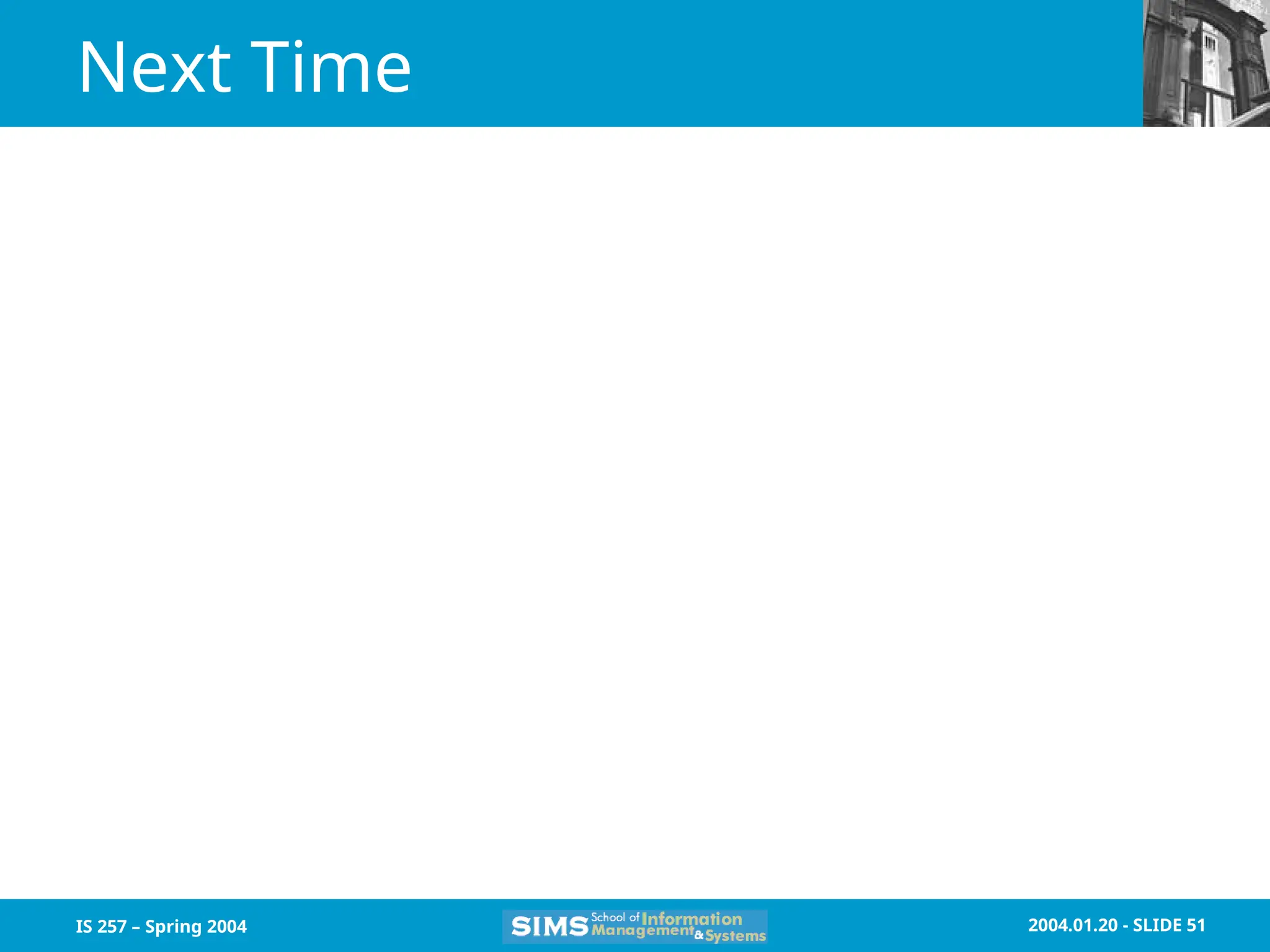 Next Time

IS 257 – Spring 2004

SIMS School of Information Management & Systems

2004.01.20 - SLIDE 51